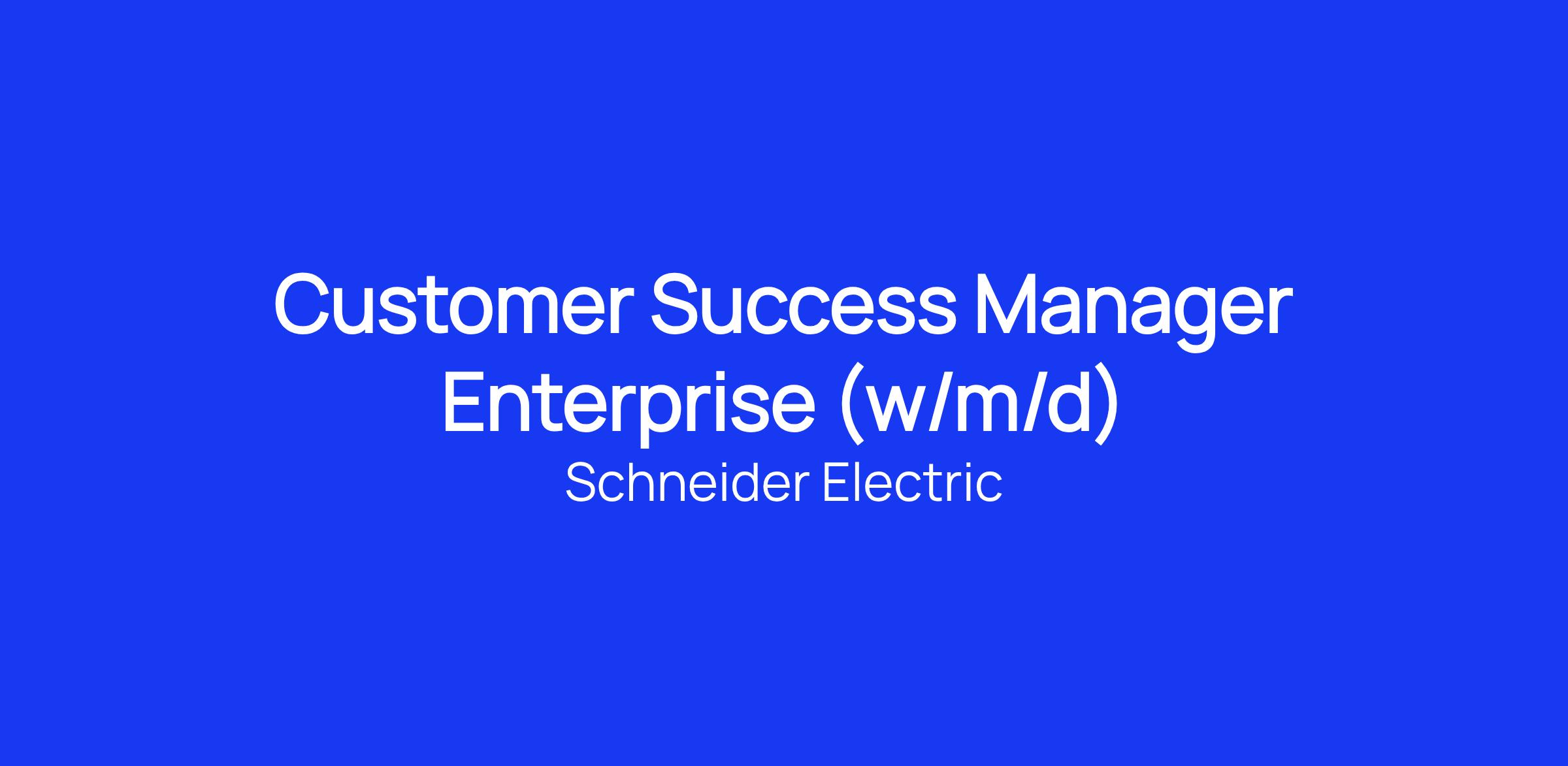 Customer Success Manager Enterprise (w/m/d)

Schneider Electric